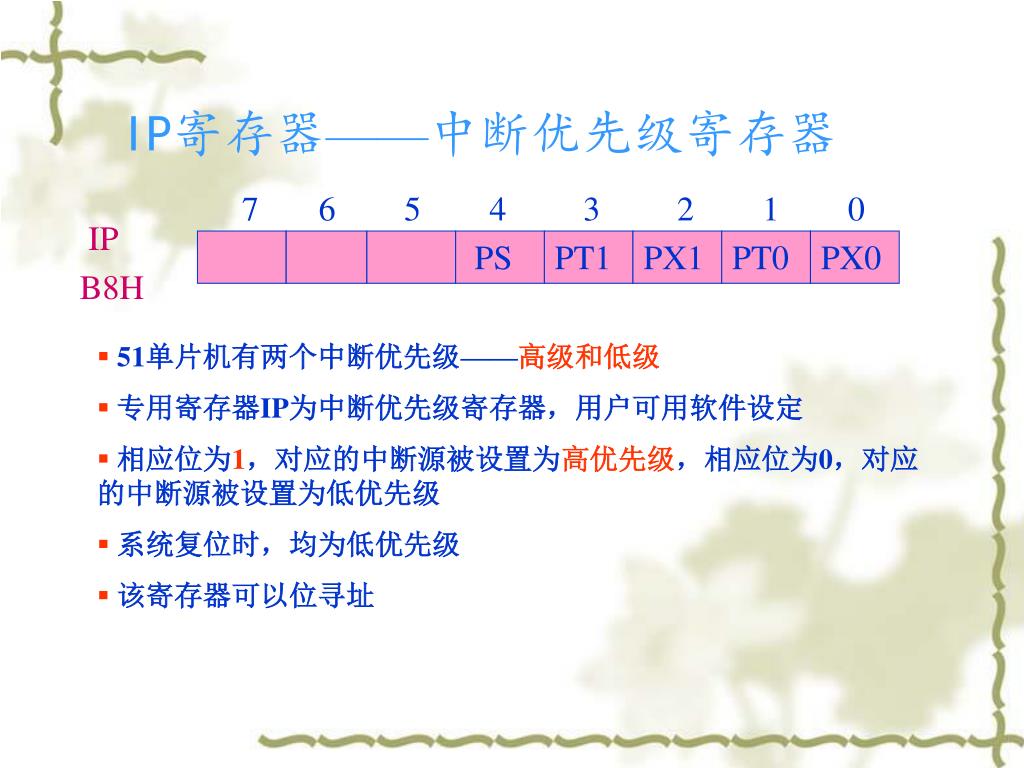 IP寄存器——中断优先级寄存器

IP
B8H

| 7 | 6 | 5 | 4 | 3 | 2 | 1 | 0 |
|---|---|---|---|---|---|---|---|
|  |  |  | PS | PT1 | PX1 | PT0 | PX0 |

▪ 51单片机有两个中断优先级——高级和低级

▪ 专用寄存器IP为中断优先级寄存器，用户可用软件设定

▪ 相应位为1，对应的中断源被设置为高优先级，相应位为0，对应的中断源被设置为低优先级

▪ 系统复位时，均为低优先级

▪ 该寄存器可以位寻址